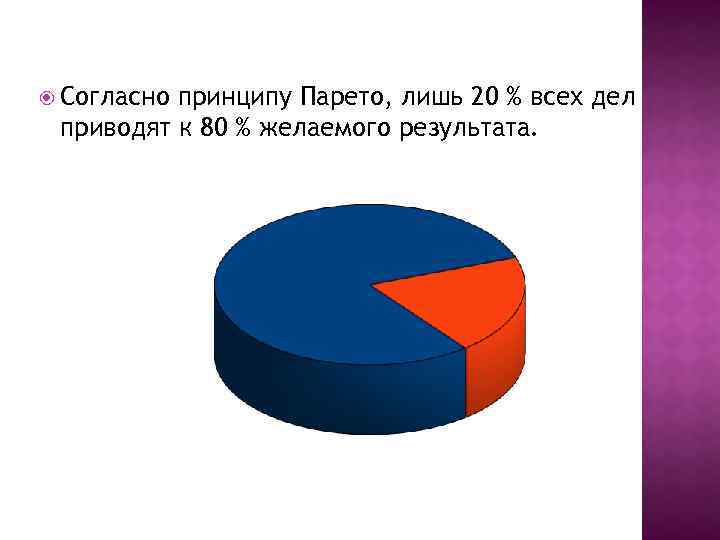 Согласно принципу Парето, лишь 20 % всех дел приводят к 80 % желаемого результата.